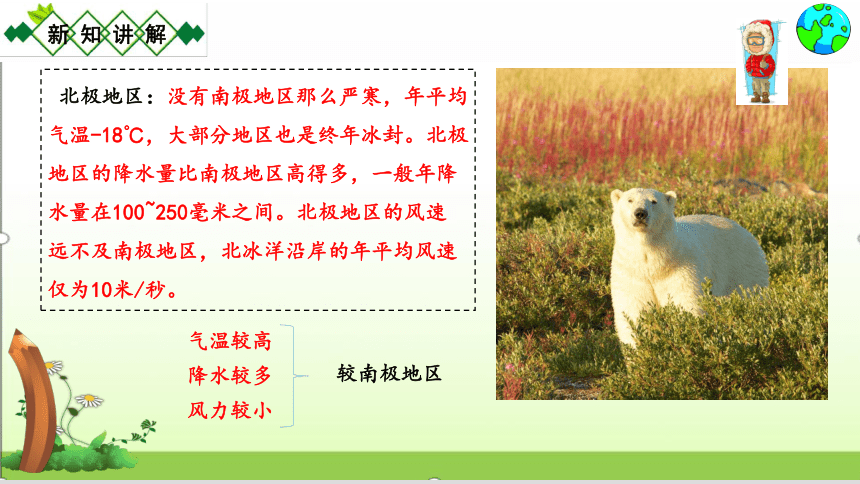 新知讲解

北极地区：没有南极地区那么严寒，年平均气温-18℃，大部分地区也是终年冰封。北极地区的降水量比南极地区高得多，一般年降水量在100~250毫米之间。北极地区的风速远不及南极地区，北冰洋沿岸的年平均风速仅为10米/秒。

气温较高
降水较多
风力较小

较南极地区